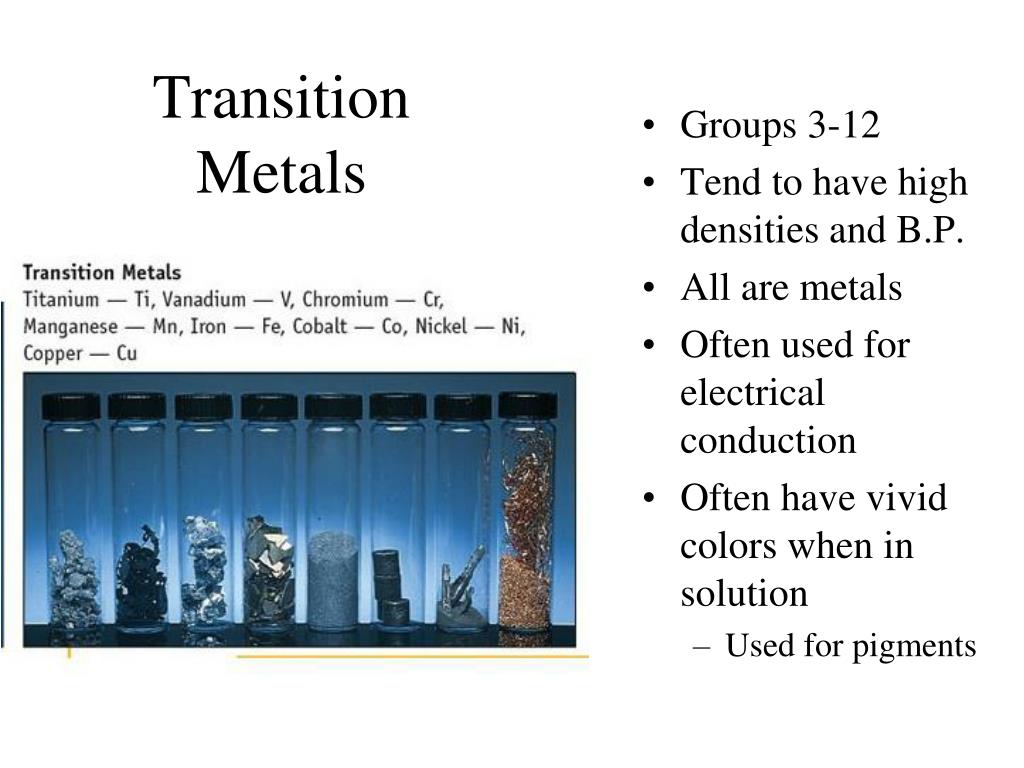 Transition Metals

Transition Metals
Titanium — Ti, Vanadium — V, Chromium — Cr, Manganese — Mn, Iron — Fe, Cobalt — Co, Nickel — Ni, Copper — Cu

• Groups 3-12
• Tend to have high densities and B.P.
• All are metals
• Often used for electrical conduction
• Often have vivid colors when in solution
– Used for pigments